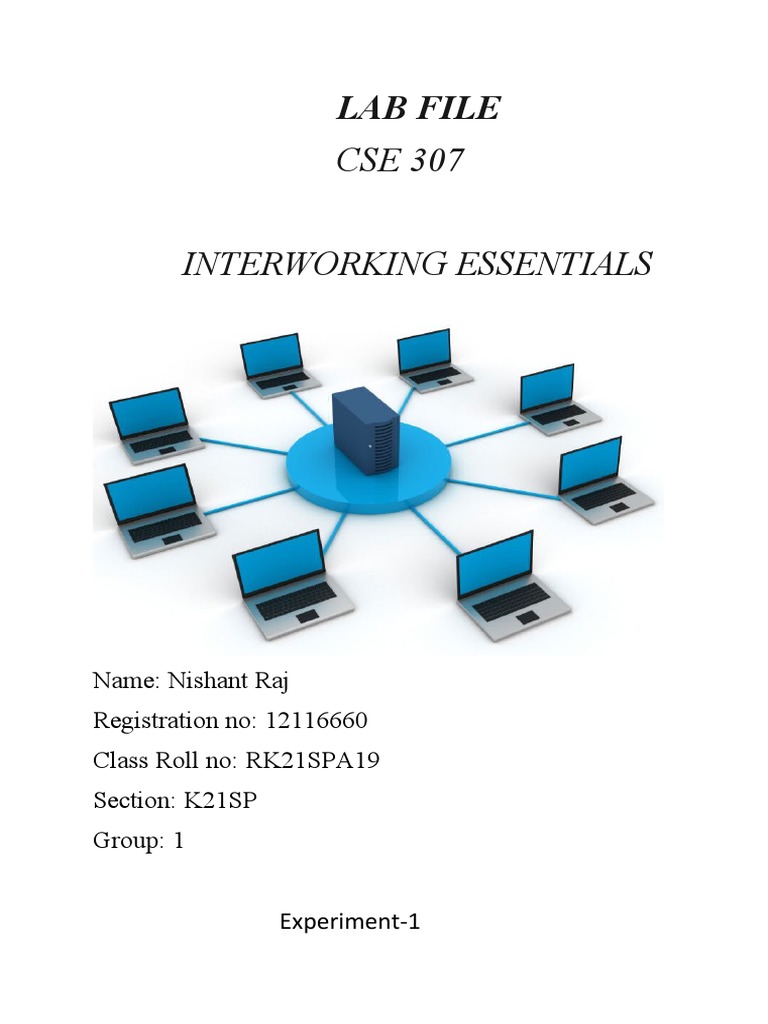 LAB FILE
CSE 307

INTERWORKING ESSENTIALS

Name: Nishant Raj
Registration no: 12116660
Class Roll no: RK21SPA19
Section: K21SP
Group: 1

Experiment-1